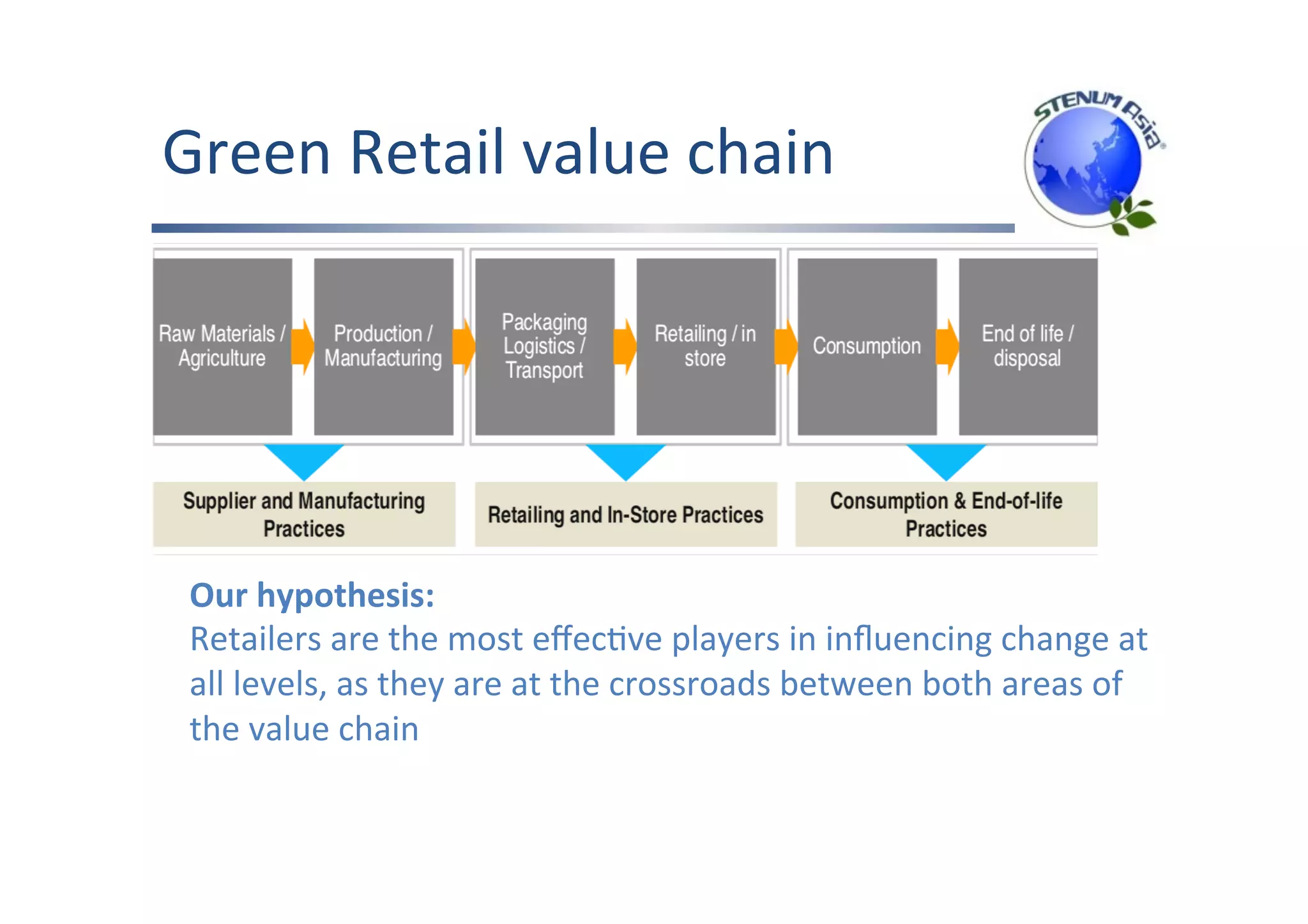 Green Retail value chain

STENUM Asia

Raw Materials / Agriculture

Production / Manufacturing

Packaging Logistics / Transport

Retailing / in store

Consumption

End of life / disposal

Supplier and Manufacturing Practices

Retailing and In-Store Practices

Consumption & End-of-life Practices

Our hypothesis:
Retailers are the most effective players in influencing change at all levels, as they are at the crossroads between both areas of the value chain